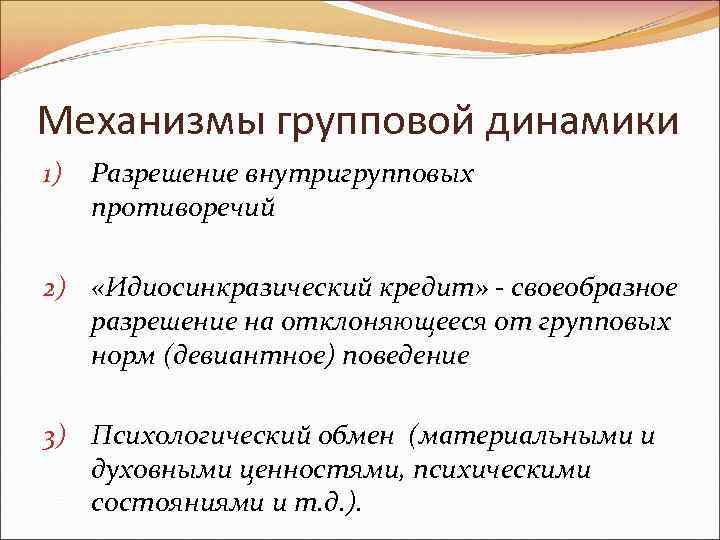 Механизмы групповой динамики

1) Разрешение внутригрупповых противоречий

2) «Идиосинкразический кредит» - своеобразное разрешение на отклоняющееся от групповых норм (девиантное) поведение

3) Психологический обмен (материальными и духовными ценностями, психическими состояниями и т.д.).